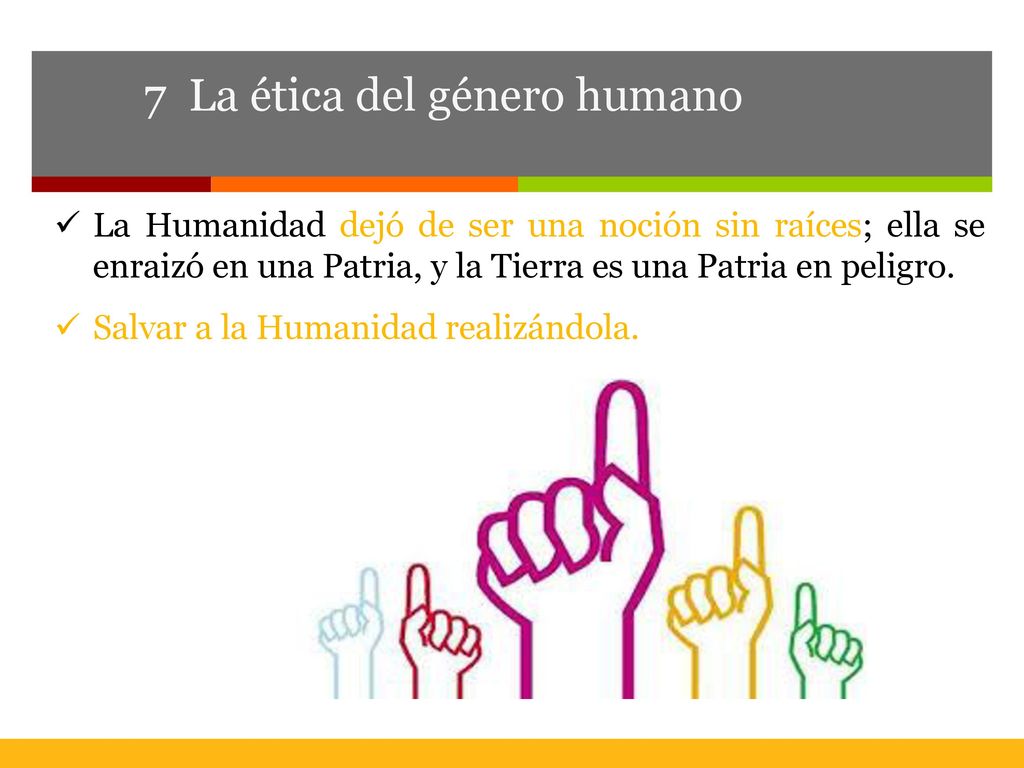 7 La ética del género humano

✓ La Humanidad dejó de ser una noción sin raíces; ella se enraizó en una Patria, y la Tierra es una Patria en peligro.

✓ Salvar a la Humanidad realizándola.